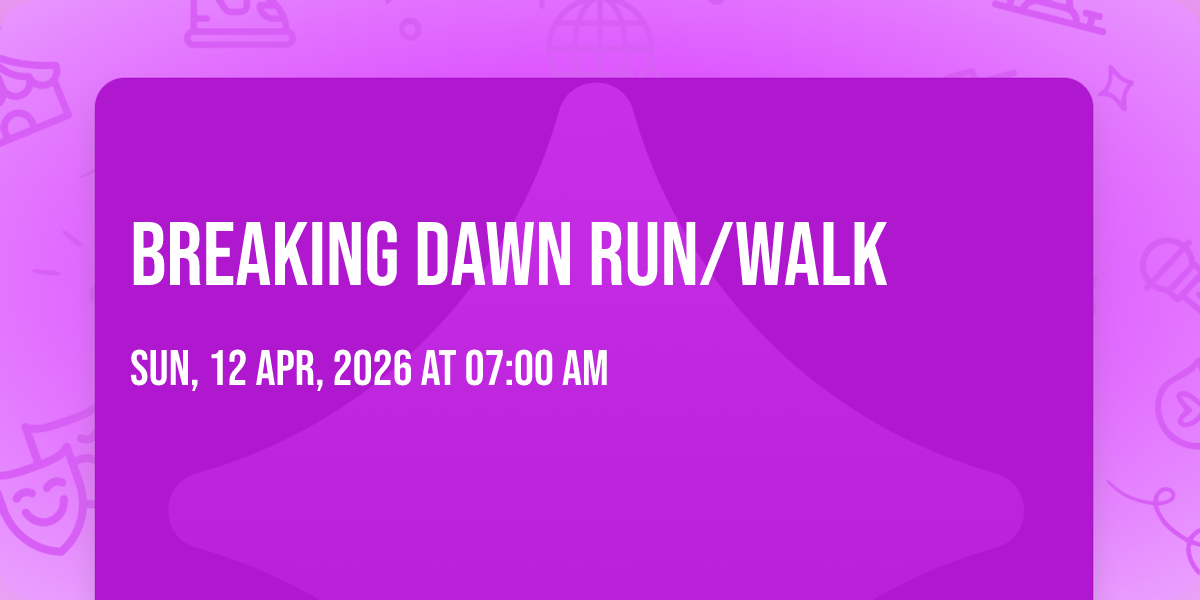 BREAKING DAWN RUN/WALK

SUN, 12 APR, 2026 AT 07:00 AM